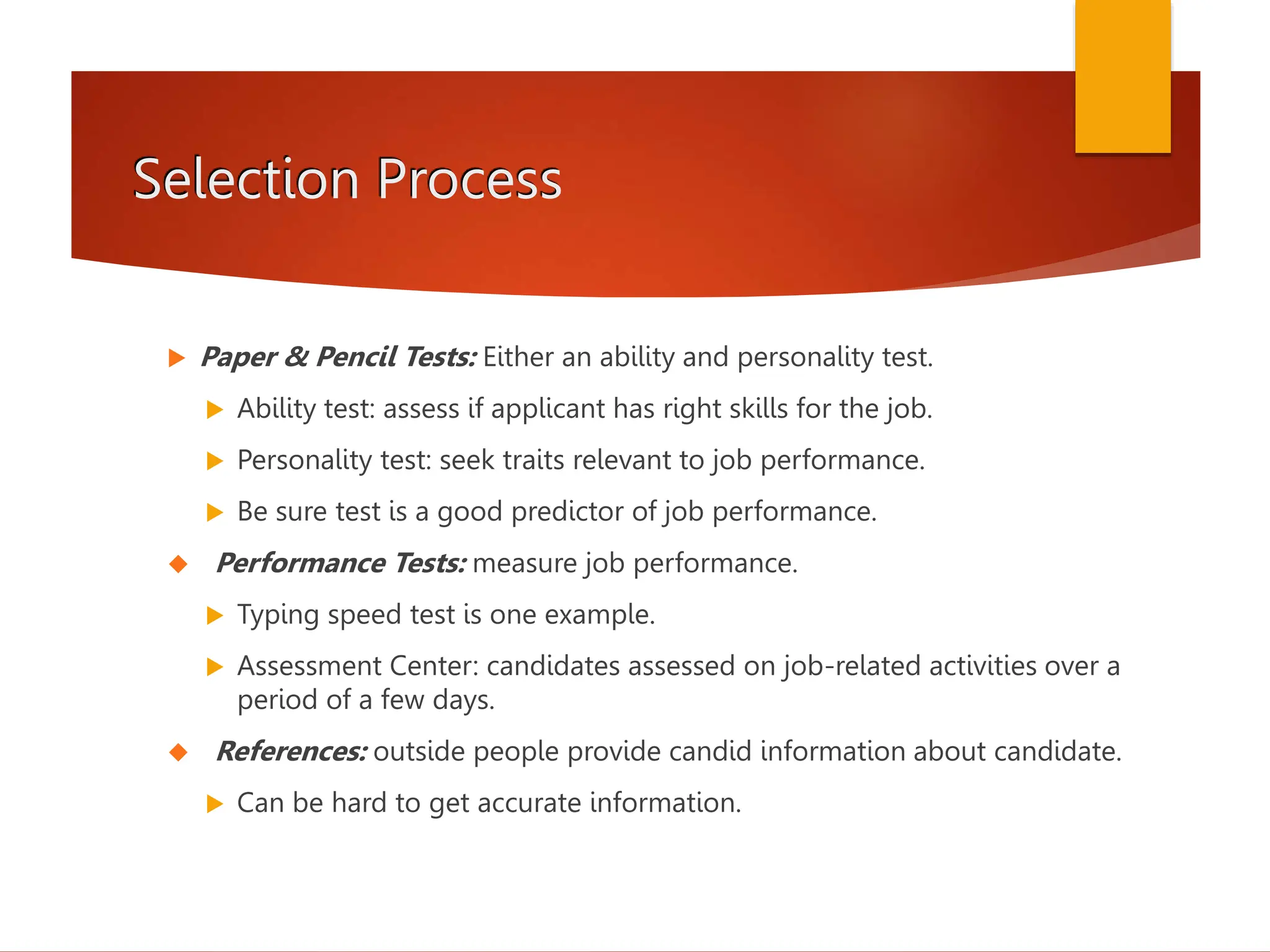 Selection Process

Paper & Pencil Tests: Either an ability and personality test.

Ability test: assess if applicant has right skills for the job.

Personality test: seek traits relevant to job performance.

Be sure test is a good predictor of job performance.

Performance Tests: measure job performance.

Typing speed test is one example.

Assessment Center: candidates assessed on job-related activities over a period of a few days.

References: outside people provide candid information about candidate.

Can be hard to get accurate information.